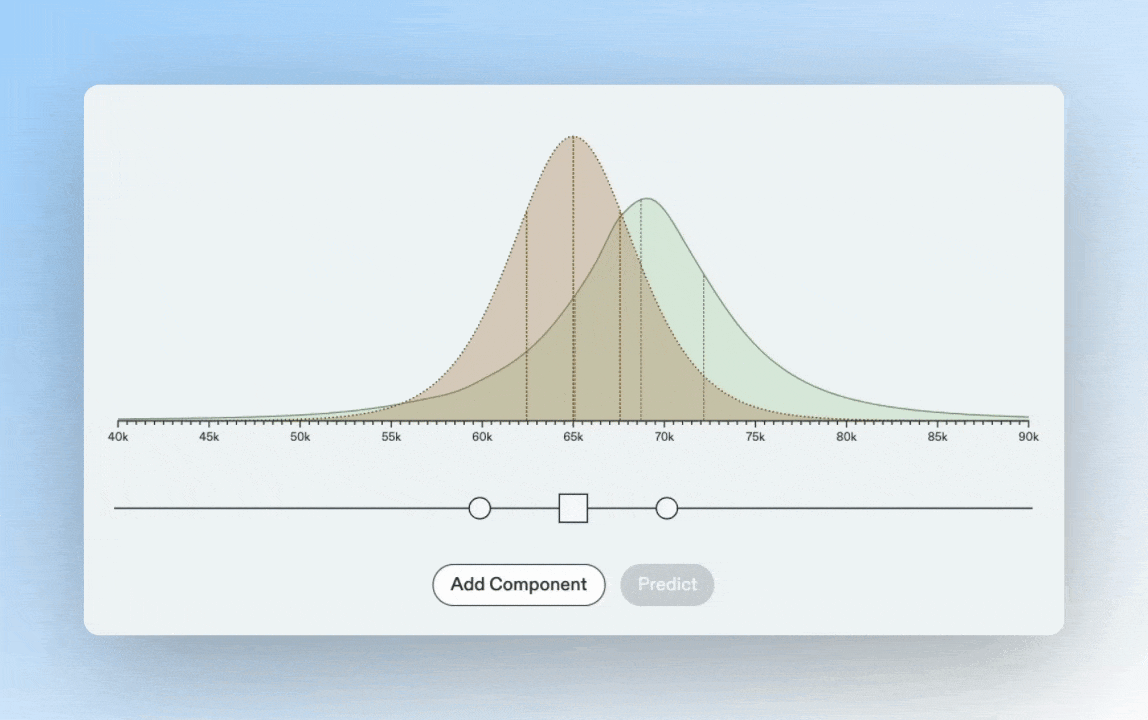 40k 45k 50k 55k 60k 65k 70k 75k 80k 85k 90k

Add Component Predict